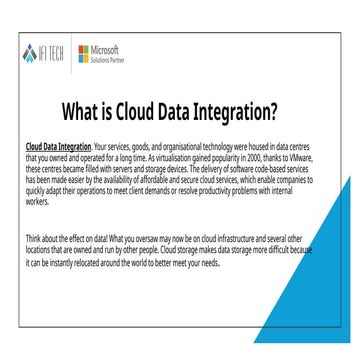 IFI TECH

Microsoft
Solutions Partner

What is Cloud Data Integration?

Cloud Data Integration. Your services, goods, and organisational technology were housed in data centres that you owned and operated for a long time. As virtualisation gained popularity in 2000, thanks to VMware, these centres became filled with servers and storage devices. The delivery of software code-based services has been made easier by the availability of affordable and secure cloud services, which enable companies to quickly adapt their operations to meet client demands or resolve productivity problems with internal workers.

Think about the effect on data! What you oversaw may now be on cloud infrastructure and several other locations that are owned and run by other people. Cloud storage makes data storage more difficult because it can be instantly relocated around the world to better meet your needs.